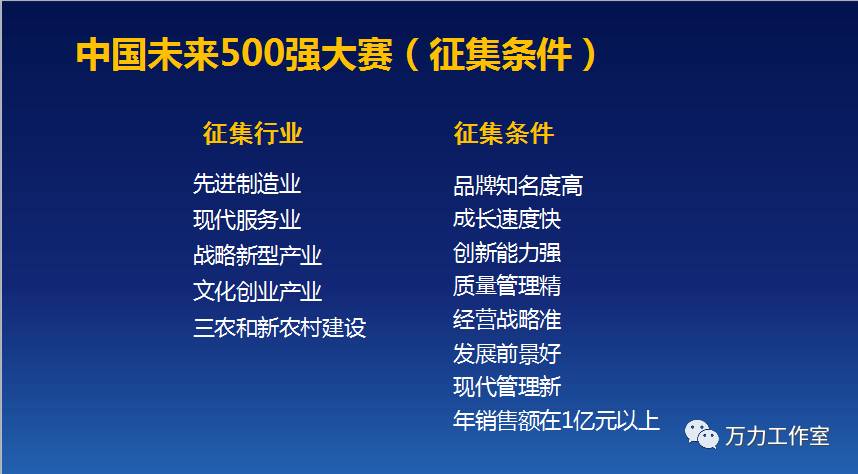 中国未来500强大赛（征集条件）

征集行业

先进制造业
现代服务业
战略新型产业
文化创业产业
三农和新农村建设

征集条件

品牌知名度高
成长速度快
创新能力强
质量管理精
经营战略准
发展前景好
现代管理新
年销售额在1亿元以上

万力工作室